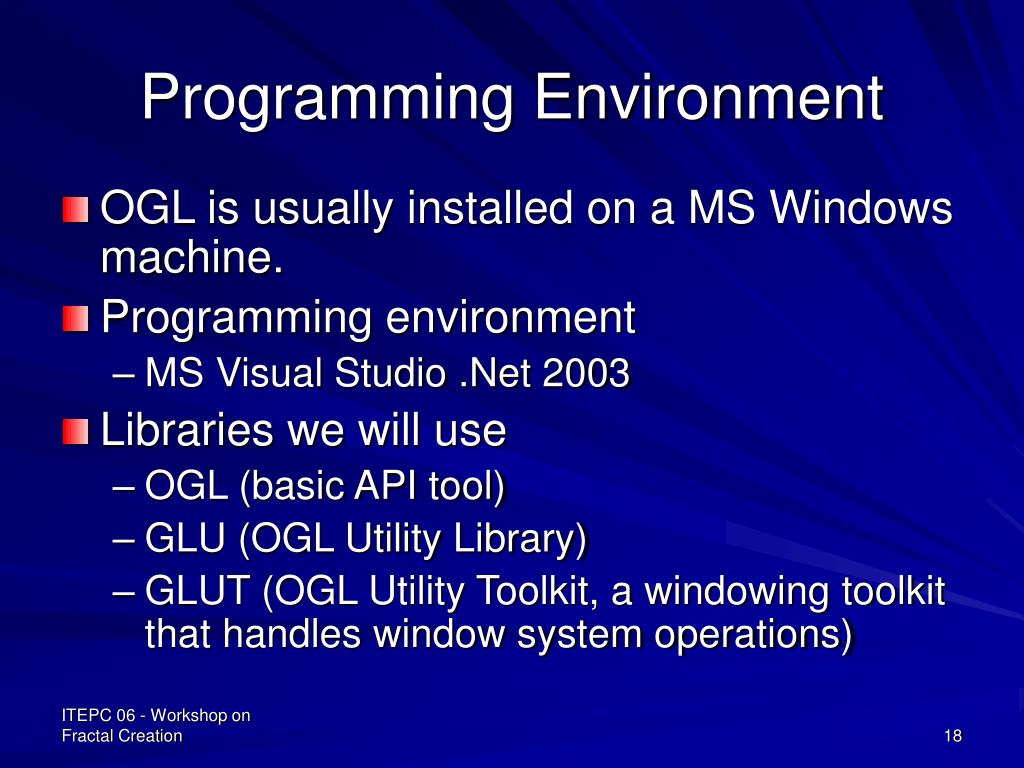 Programming Environment

OGL is usually installed on a MS Windows machine.

Programming environment
– MS Visual Studio .Net 2003

Libraries we will use
– OGL (basic API tool)
– GLU (OGL Utility Library)
– GLUT (OGL Utility Toolkit, a windowing toolkit that handles window system operations)

ITEPC 06 - Workshop on Fractal Creation

18